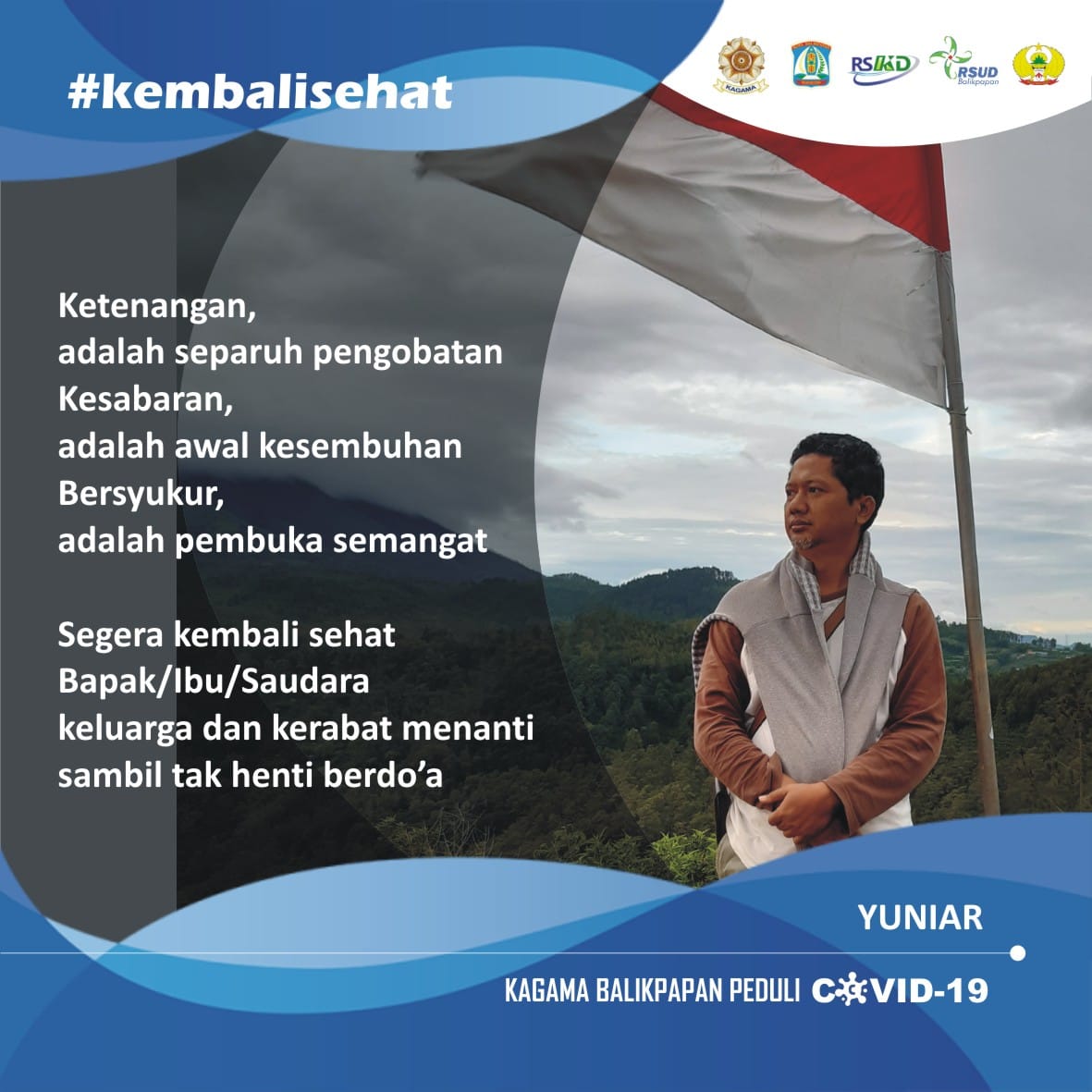 #kembalisehat

KAGAMA

RSKD

RSUD Balikpapan

Ketenangan,
adalah separuh pengobatan
Kesabaran,
adalah awal kesembuhan
Bersyukur,
adalah pembuka semangat

Segera kembali sehat
Bapak/Ibu/Saudara
keluarga dan kerabat menanti
sambil tak henti berdo'a

YUNIAR

KAGAMA BALIKPAPAN PEDULI COVID-19